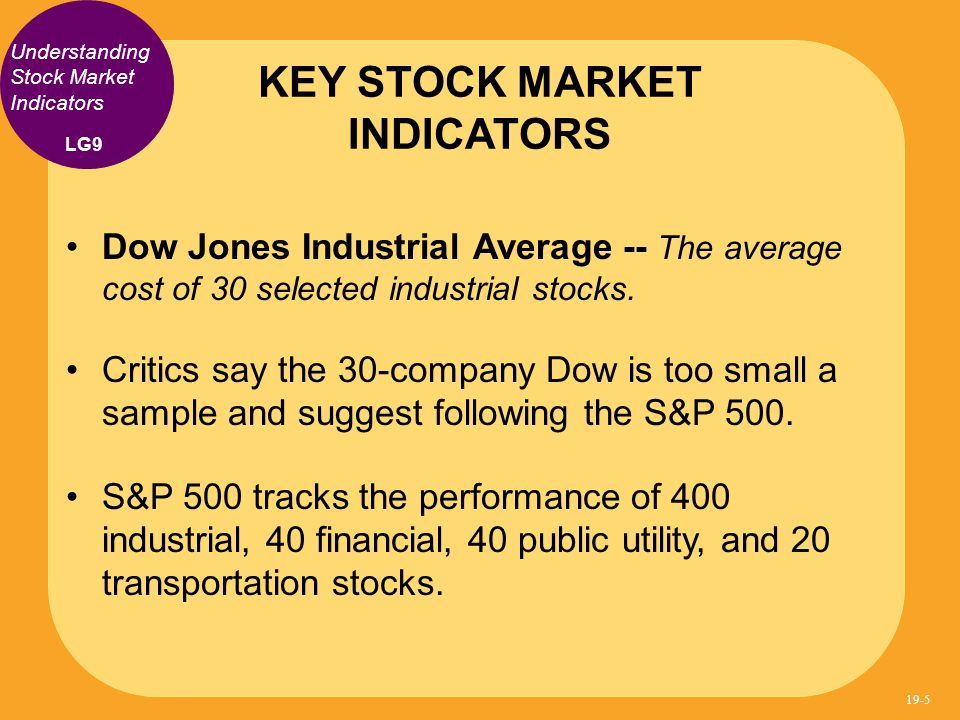 Understanding Stock Market Indicators

LG9

KEY STOCK MARKET INDICATORS

• Dow Jones Industrial Average -- The average cost of 30 selected industrial stocks.

• Critics say the 30-company Dow is too small a sample and suggest following the S&P 500.

• S&P 500 tracks the performance of 400 industrial, 40 financial, 40 public utility, and 20 transportation stocks.

19-5